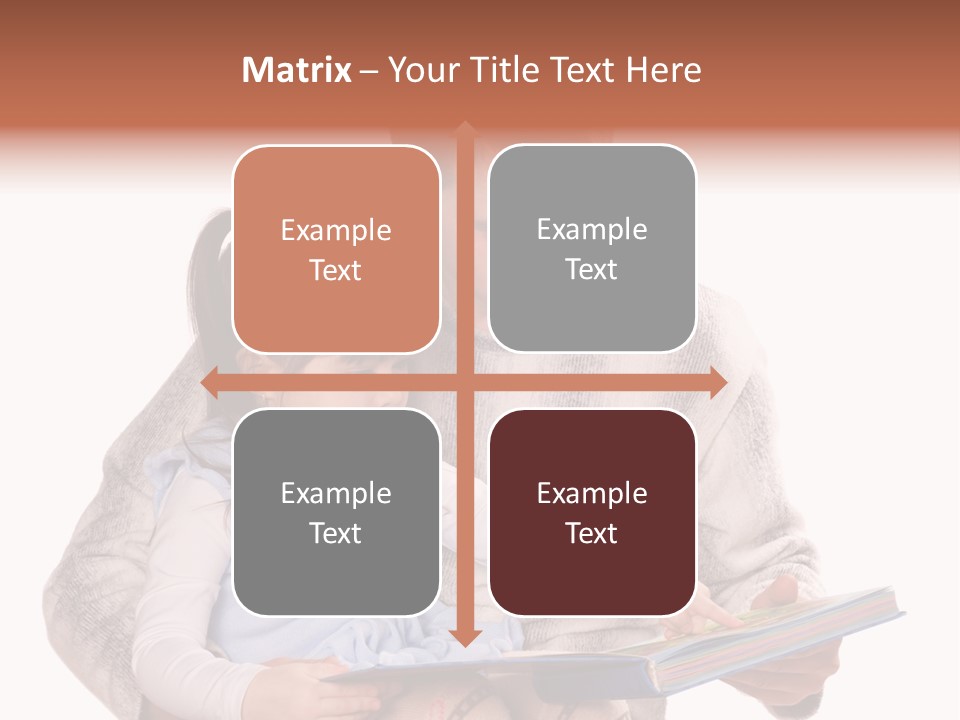 Matrix – Your Title Text Here

Example Text

Example Text

Example Text

Example Text